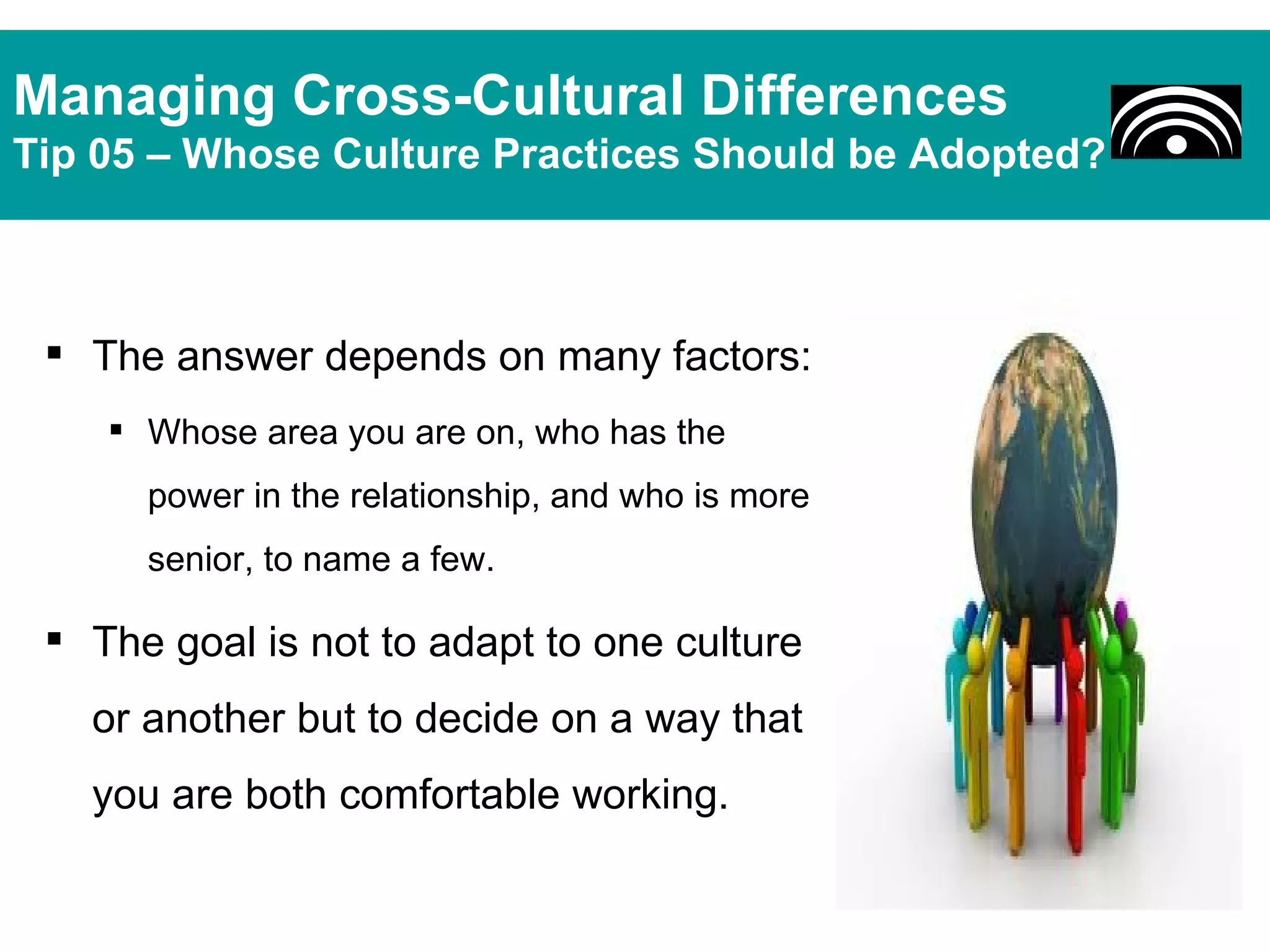 Managing Cross-Cultural Differences
Tip 05 – Whose Culture Practices Should be Adopted?

▪ The answer depends on many factors:

▪ Whose area you are on, who has the power in the relationship, and who is more senior, to name a few.

▪ The goal is not to adapt to one culture or another but to decide on a way that you are both comfortable working.